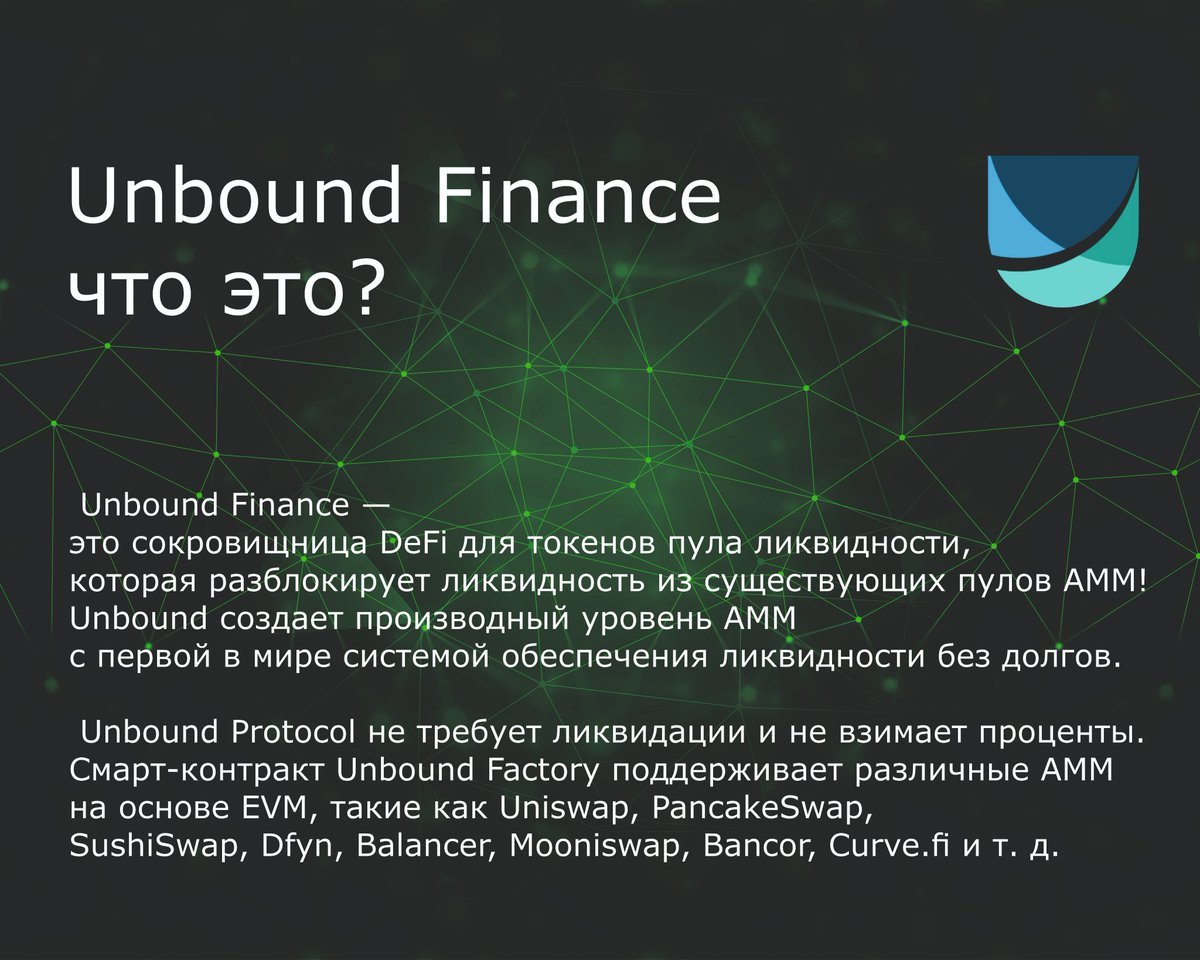 Unbound Finance
что это?

Unbound Finance — это сокровищница DeFi для токенов пула ликвидности, которая разблокирует ликвидность из существующих пулов AMM! Unbound создает производный уровень AMM с первой в мире системой обеспечения ликвидности без долгов.

Unbound Protocol не требует ликвидации и не взимает проценты. Смарт-контракт Unbound Factory поддерживает различные AMM на основе EVM, такие как Uniswap, PancakeSwap, SushiSwap, Dfyn, Balancer, Mooniswap, Bancor, Curve.fi и т. д.